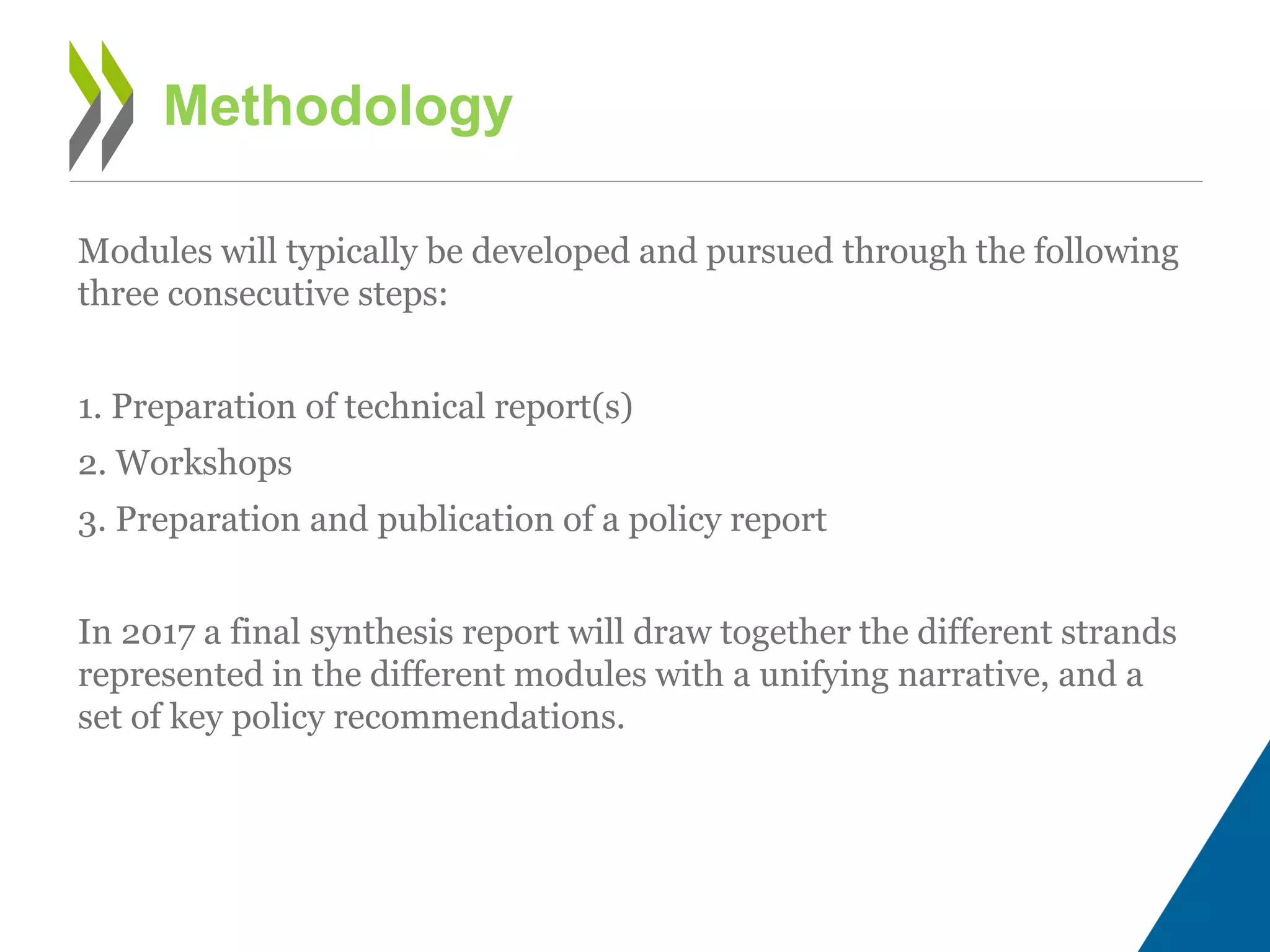 Methodology

Modules will typically be developed and pursued through the following three consecutive steps:

1. Preparation of technical report(s)
2. Workshops
3. Preparation and publication of a policy report

In 2017 a final synthesis report will draw together the different strands represented in the different modules with a unifying narrative, and a set of key policy recommendations.